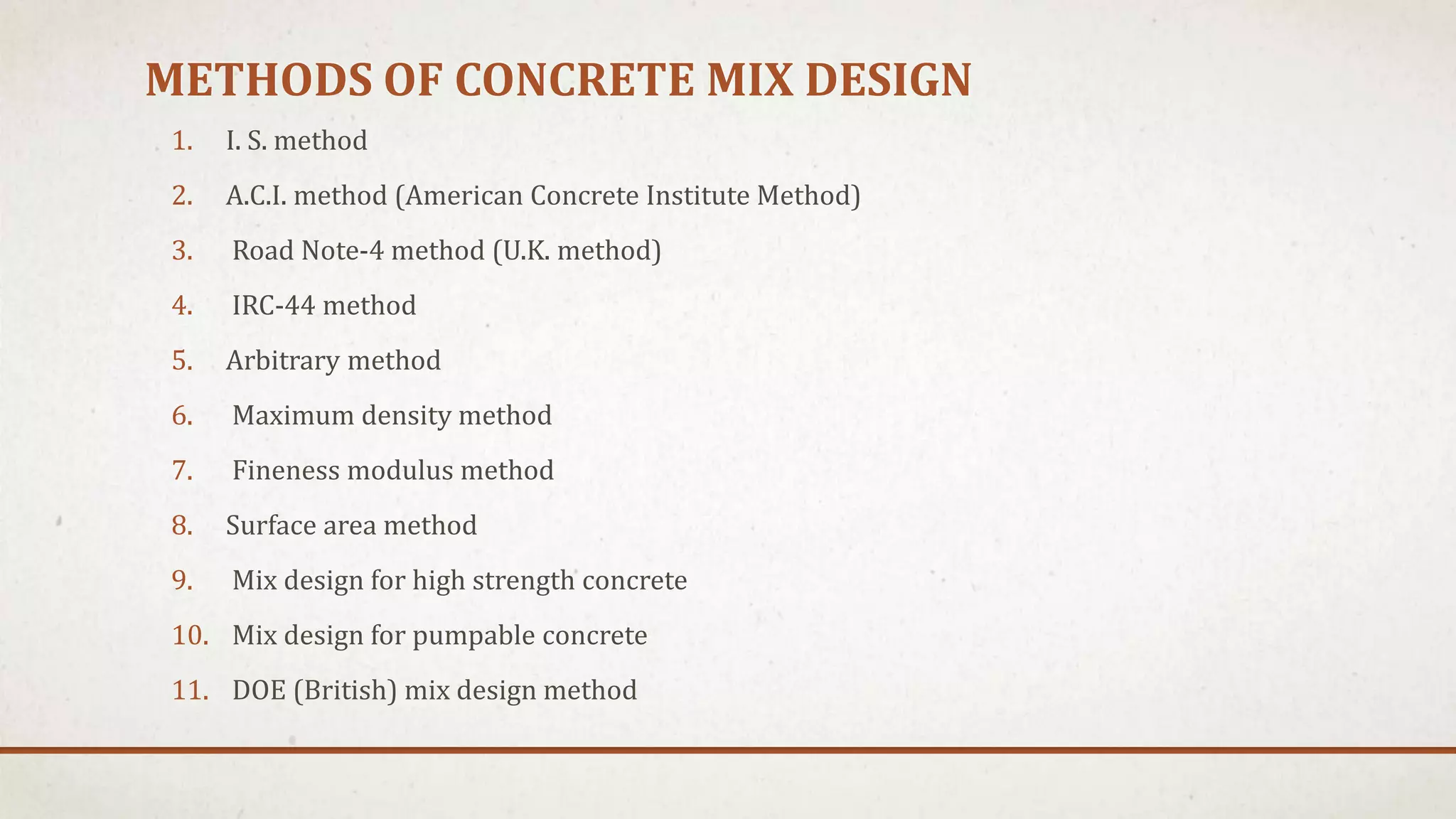 METHODS OF CONCRETE MIX DESIGN

1. I. S. method
2. A.C.I. method (American Concrete Institute Method)
3. Road Note-4 method (U.K. method)
4. IRC-44 method
5. Arbitrary method
6. Maximum density method
7. Fineness modulus method
8. Surface area method
9. Mix design for high strength concrete
10. Mix design for pumpable concrete
11. DOE (British) mix design method